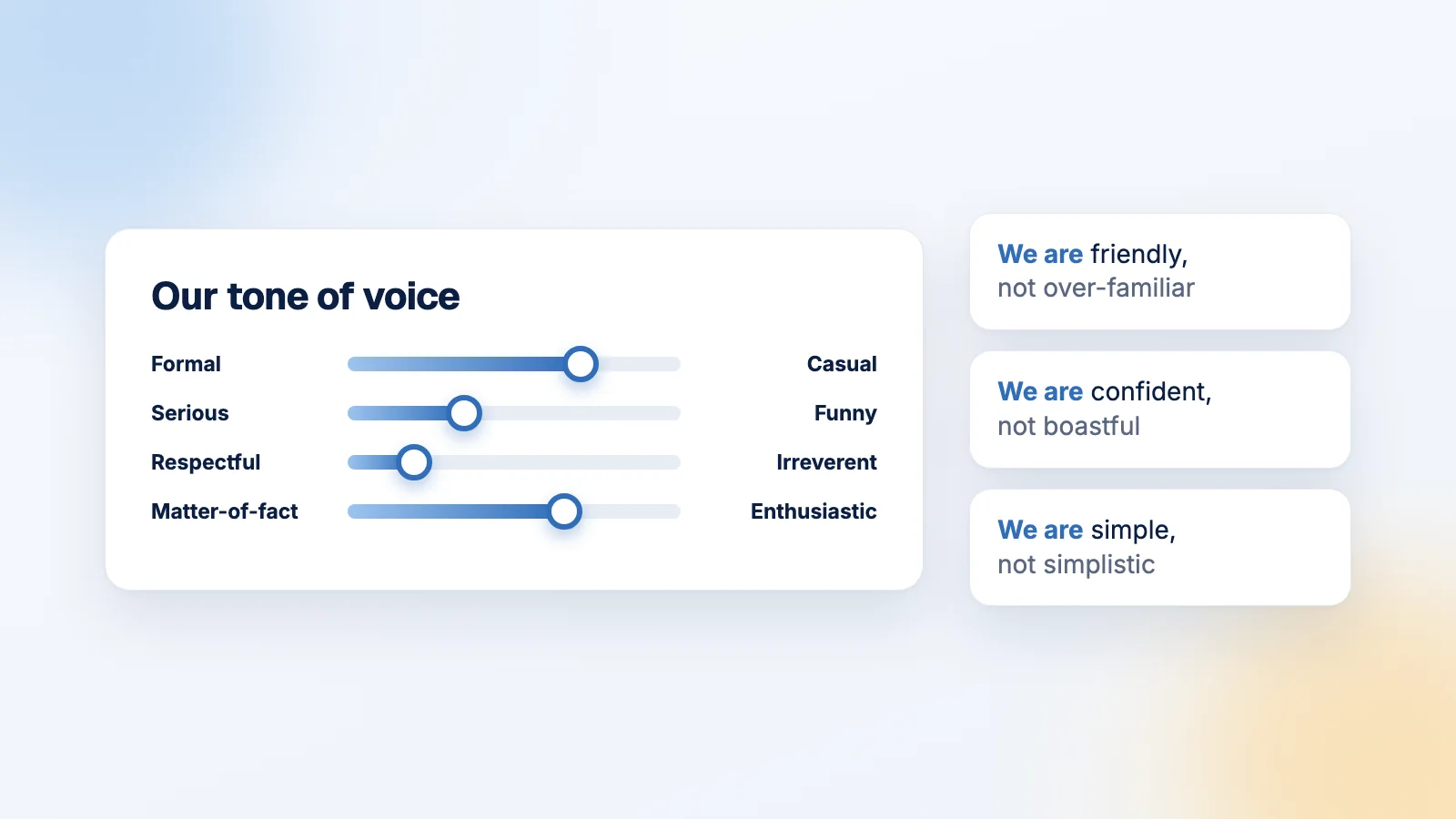 Our tone of voice

Formal Casual
Serious Funny
Respectful Irreverent
Matter-of-fact Enthusiastic

We are friendly, not over-familiar

We are confident, not boastful

We are simple, not simplistic